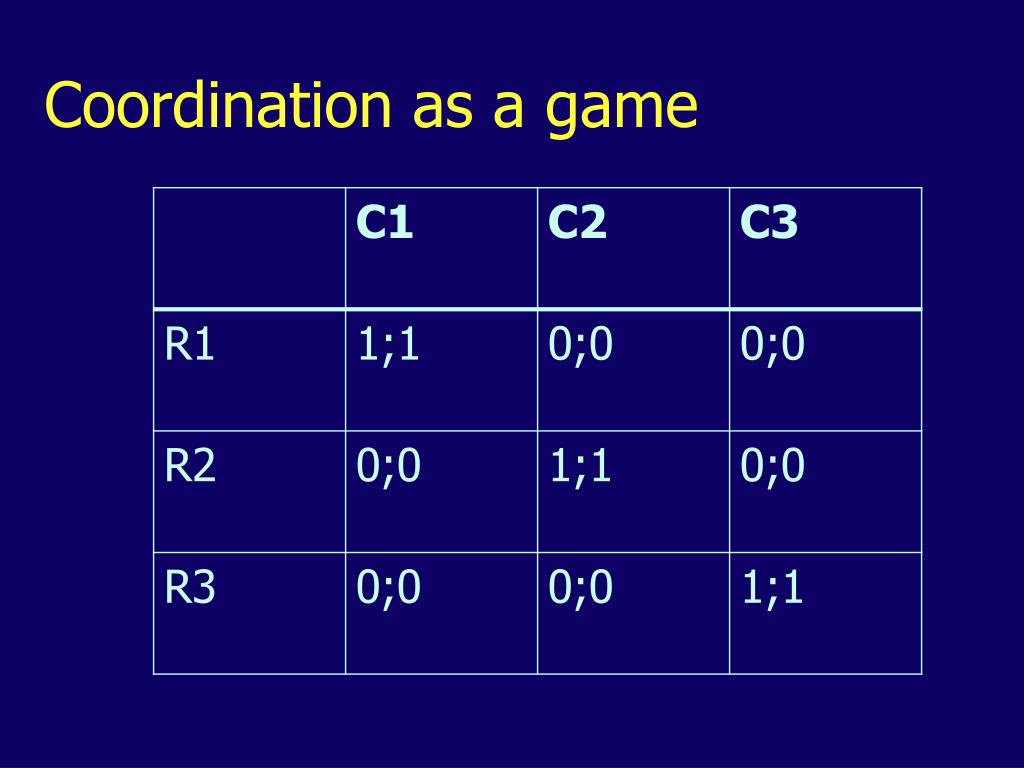 Coordination as a game

| | C1 | C2 | C3 |
|---|---|---|---|
| R1 | 1;1 | 0;0 | 0;0 |
| R2 | 0;0 | 1;1 | 0;0 |
| R3 | 0;0 | 0;0 | 1;1 |